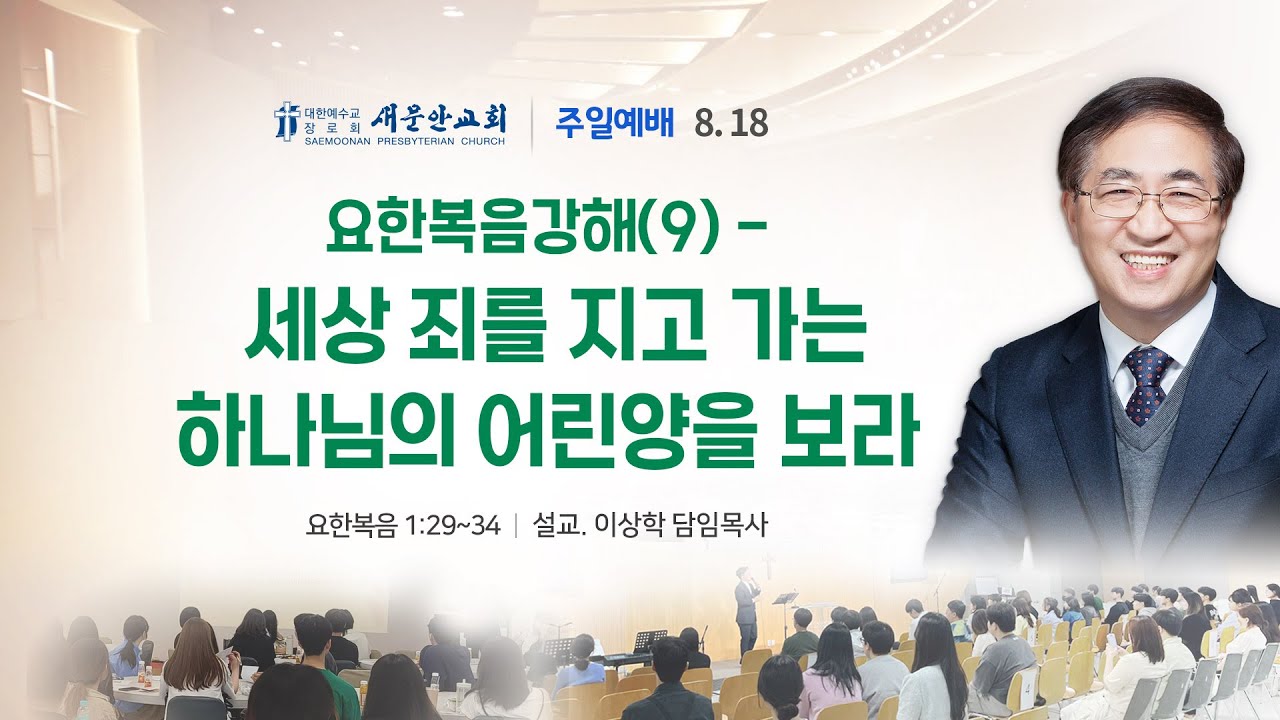 대한예수교 장로회 새문안교회
SAEMOONAN PRESBYTERIAN CHURCH

주일예배 8. 18

요한복음강해(9) -
세상 죄를 지고 가는
하나님의 어린양을 보라

요한복음 1:29~34 | 설교. 이상학 담임목사